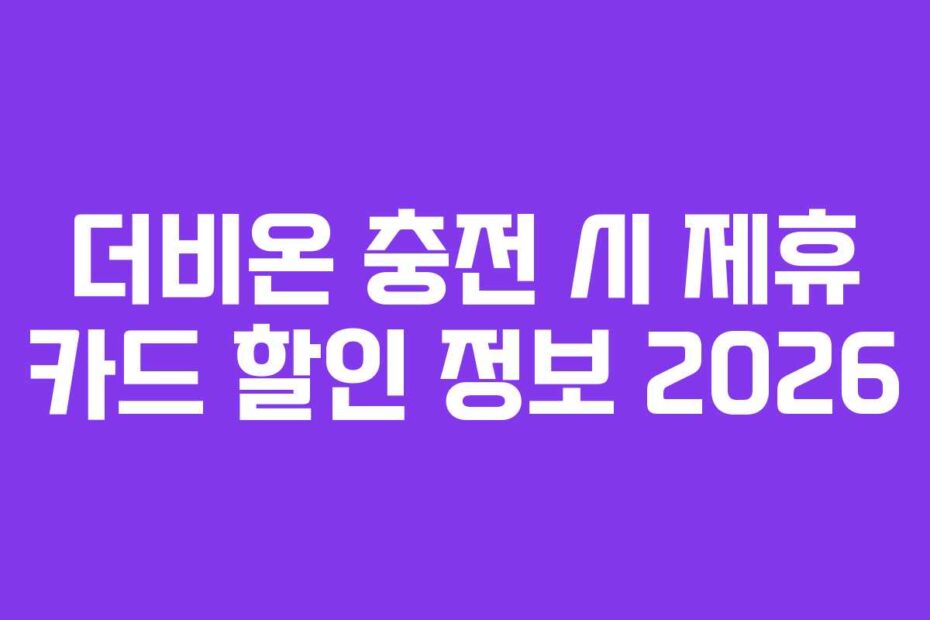 더비온 충전 시 제휴 카드 할인 정보 2026